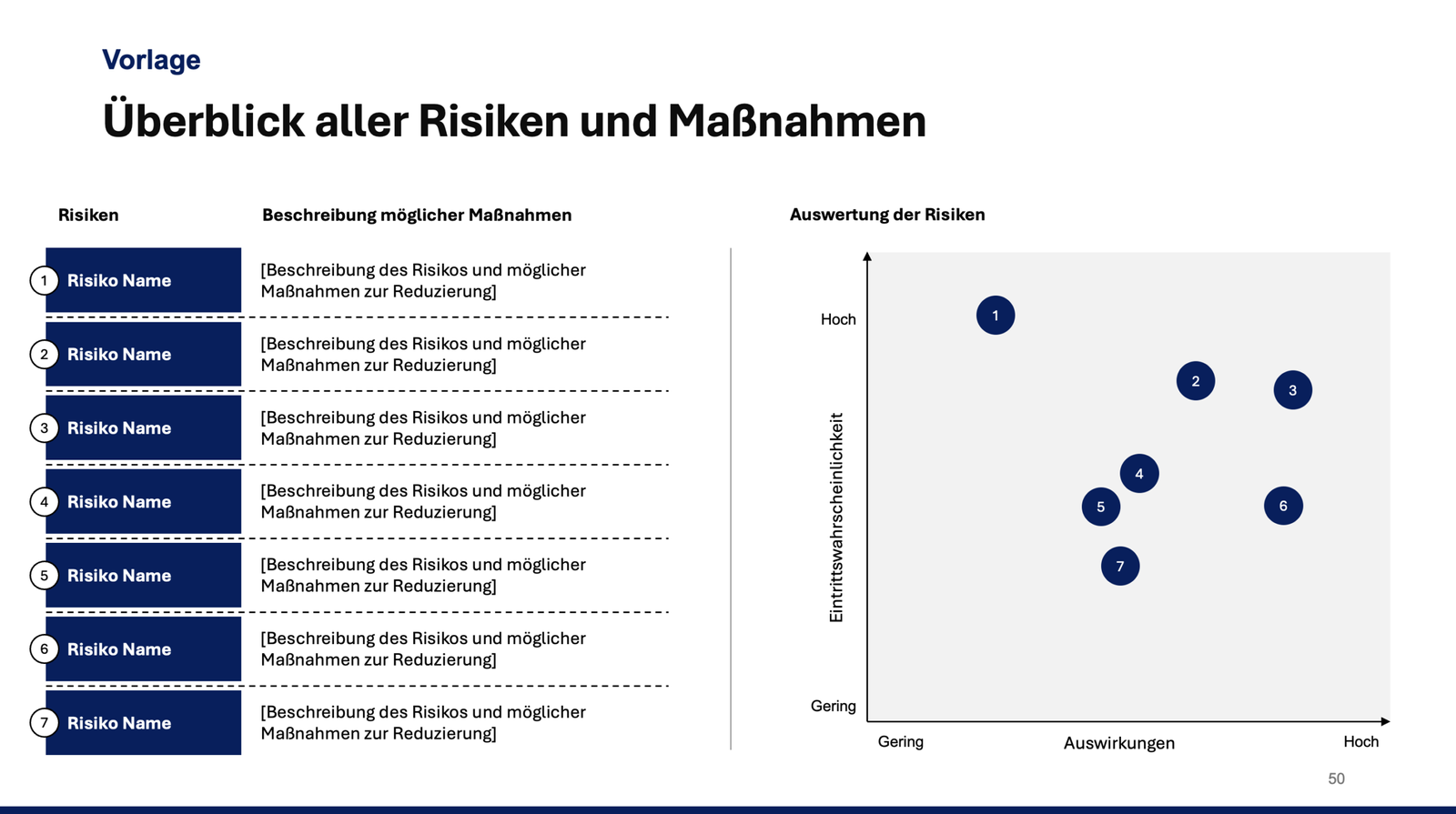 Vorlage

Überblick aller Risiken und Maßnahmen

| Risiken | Beschreibung möglicher Maßnahmen |
|---|---|
| 1 Risiko Name | [Beschreibung des Risikos und möglicher Maßnahmen zur Reduzierung] |
| 2 Risiko Name | [Beschreibung des Risikos und möglicher Maßnahmen zur Reduzierung] |
| 3 Risiko Name | [Beschreibung des Risikos und möglicher Maßnahmen zur Reduzierung] |
| 4 Risiko Name | [Beschreibung des Risikos und möglicher Maßnahmen zur Reduzierung] |
| 5 Risiko Name | [Beschreibung des Risikos und möglicher Maßnahmen zur Reduzierung] |
| 6 Risiko Name | [Beschreibung des Risikos und möglicher Maßnahmen zur Reduzierung] |
| 7 Risiko Name | [Beschreibung des Risikos und möglicher Maßnahmen zur Reduzierung] |

Auswertung der Risiken

Hoch
Eintrittswahrscheinlichkeit
Gering

1
2
3
4
5
6
7

Gering
Auswirkungen
Hoch

50